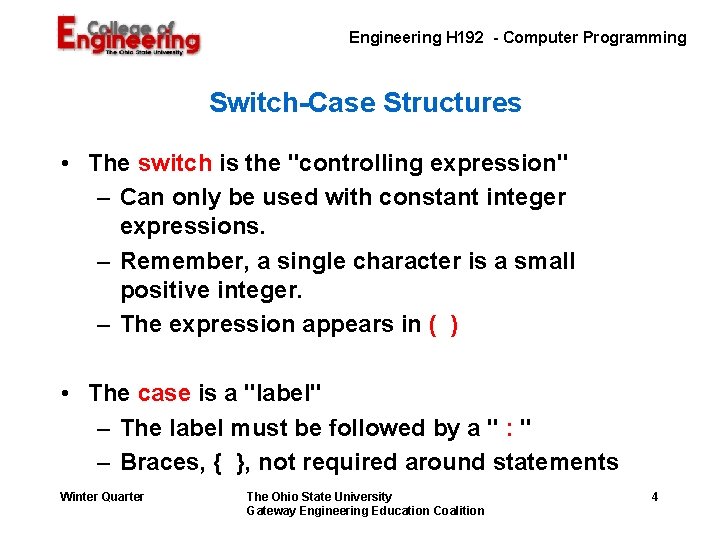 College of Engineering
The Ohio State University

Engineering H192 - Computer Programming

Switch-Case Structures

• The switch is the "controlling expression"
– Can only be used with constant integer expressions.
– Remember, a single character is a small positive integer.
– The expression appears in ( )

• The case is a "label"
– The label must be followed by a " : "
– Braces, { }, not required around statements

Winter Quarter

The Ohio State University
Gateway Engineering Education Coalition

4